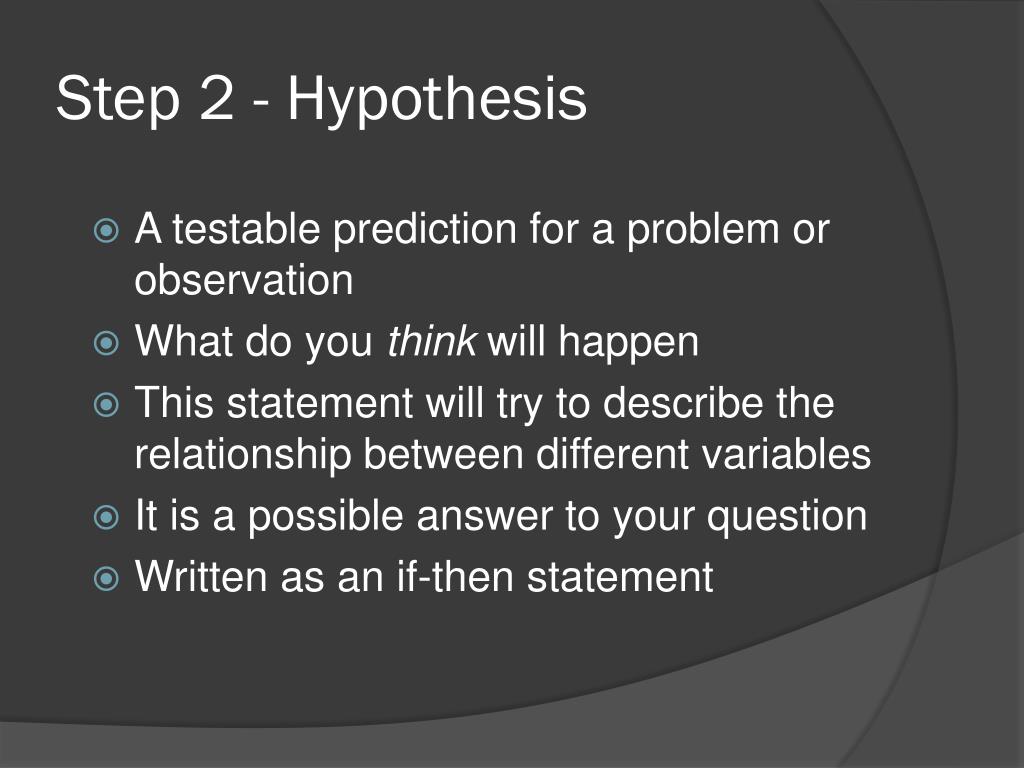 Step 2 - Hypothesis

A testable prediction for a problem or observation
What do you think will happen
This statement will try to describe the relationship between different variables
It is a possible answer to your question
Written as an if-then statement